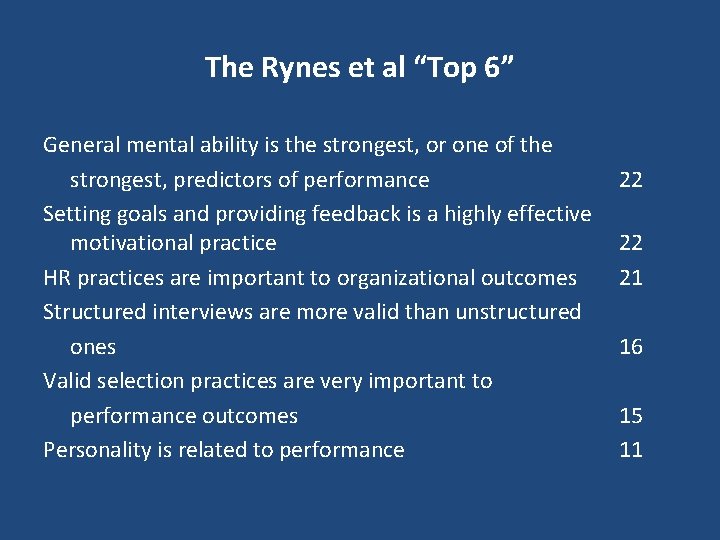 The Rynes et al “Top 6”

General mental ability is the strongest, or one of the strongest, predictors of performance 22

Setting goals and providing feedback is a highly effective motivational practice 22

HR practices are important to organizational outcomes 21

Structured interviews are more valid than unstructured ones 16

Valid selection practices are very important to performance outcomes 15

Personality is related to performance 11